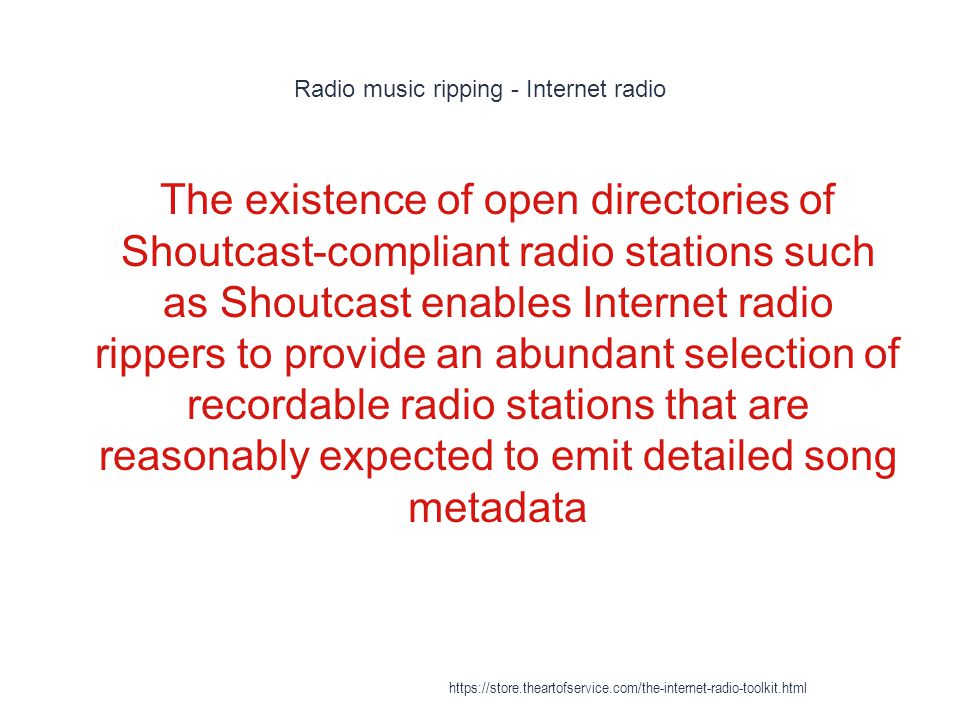 Radio music ripping - Internet radio

The existence of open directories of Shoutcast-compliant radio stations such as Shoutcast enables Internet radio rippers to provide an abundant selection of recordable radio stations that are reasonably expected to emit detailed song metadata

https://store.theartofservice.com/the-internet-radio-toolkit.html